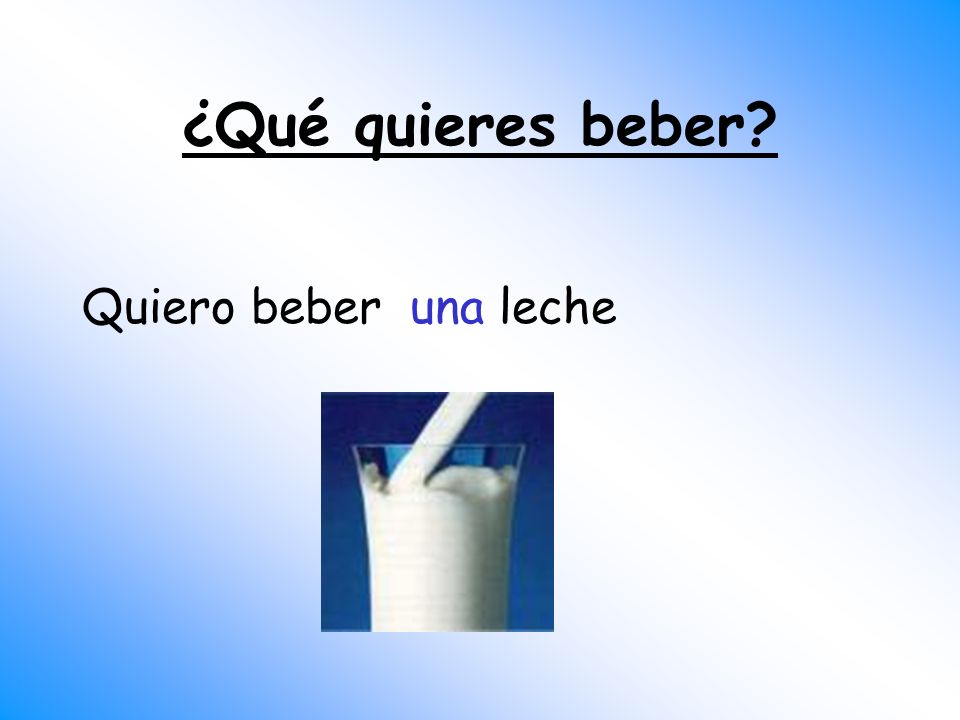 ¿Qué quieres beber?

Quiero beber una leche